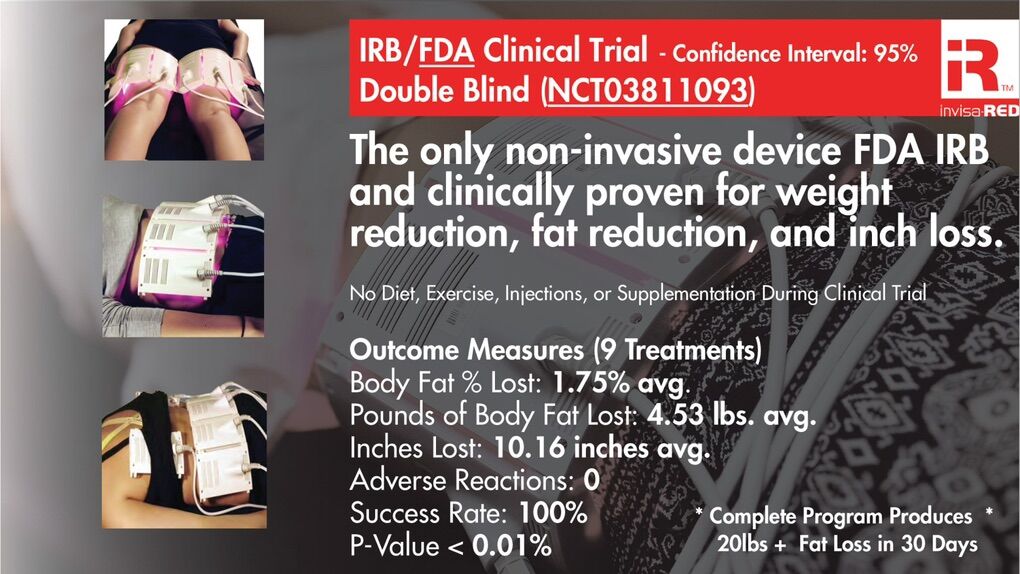 IRB/FDA Clinical Trial - Confidence Interval: 95%
Double Blind (NCT03811093)

iR™
invisa-RED

The only non-invasive device FDA IRB and clinically proven for weight reduction, fat reduction, and inch loss.

No Diet, Exercise, Injections, or Supplementation During Clinical Trial

Outcome Measures (9 Treatments)
Body Fat % Lost: 1.75% avg.
Pounds of Body Fat Lost: 4.53 lbs. avg.
Inches Lost: 10.16 inches avg.
Adverse Reactions: 0
Success Rate: 100%
P-Value < 0.01%

* Complete Program Produces *
20lbs + Fat Loss in 30 Days